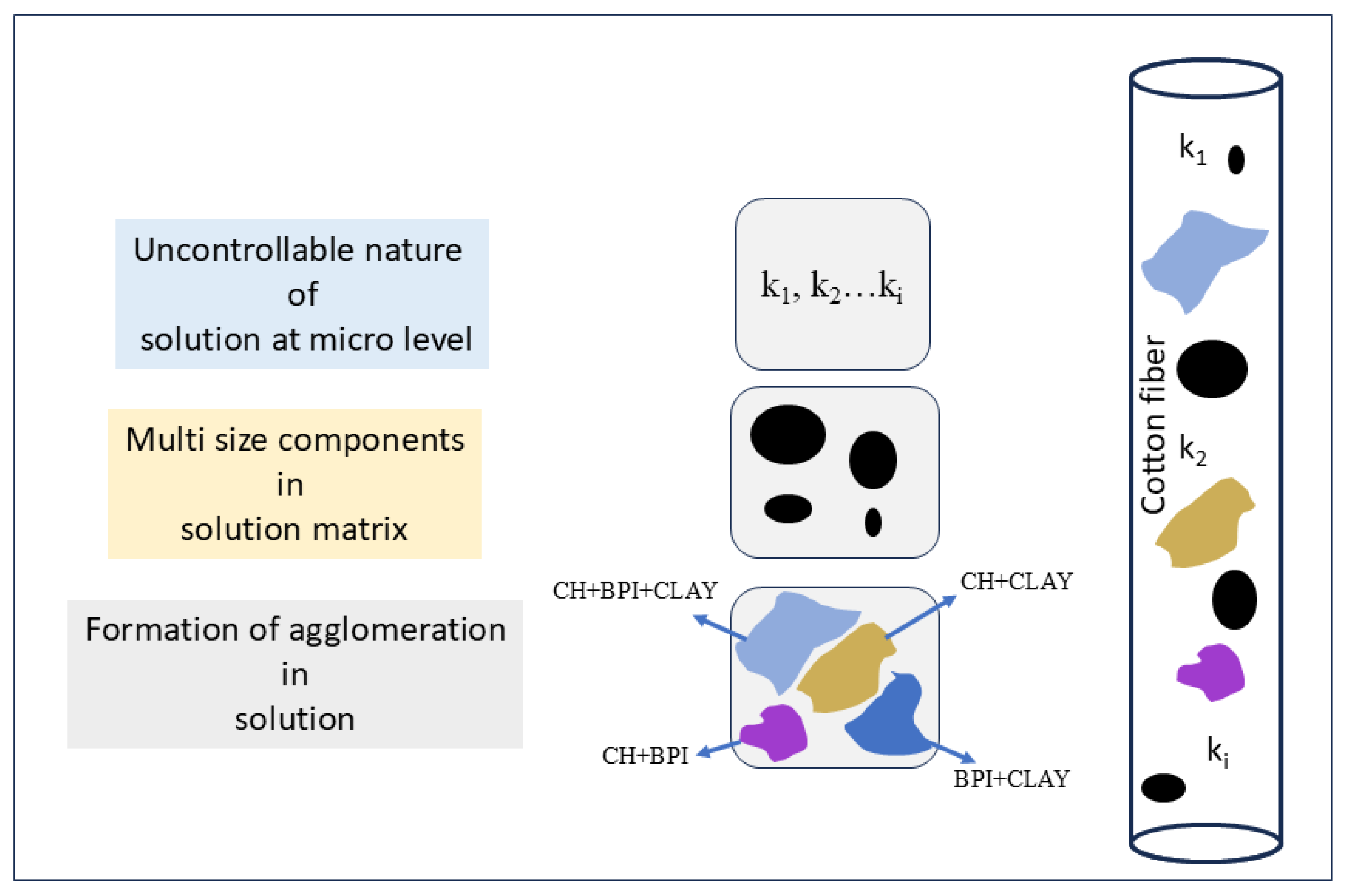 Uncontrollable nature of solution at micro level

Multi size components in solution matrix

Formation of agglomeration in solution

$k_1, k_2 \ldots k_i$

CH+BPI+CLAY

CH+CLAY

CH+BPI

BPI+CLAY

$k_1$

Cotton fiber

$k_2$

$k_i$